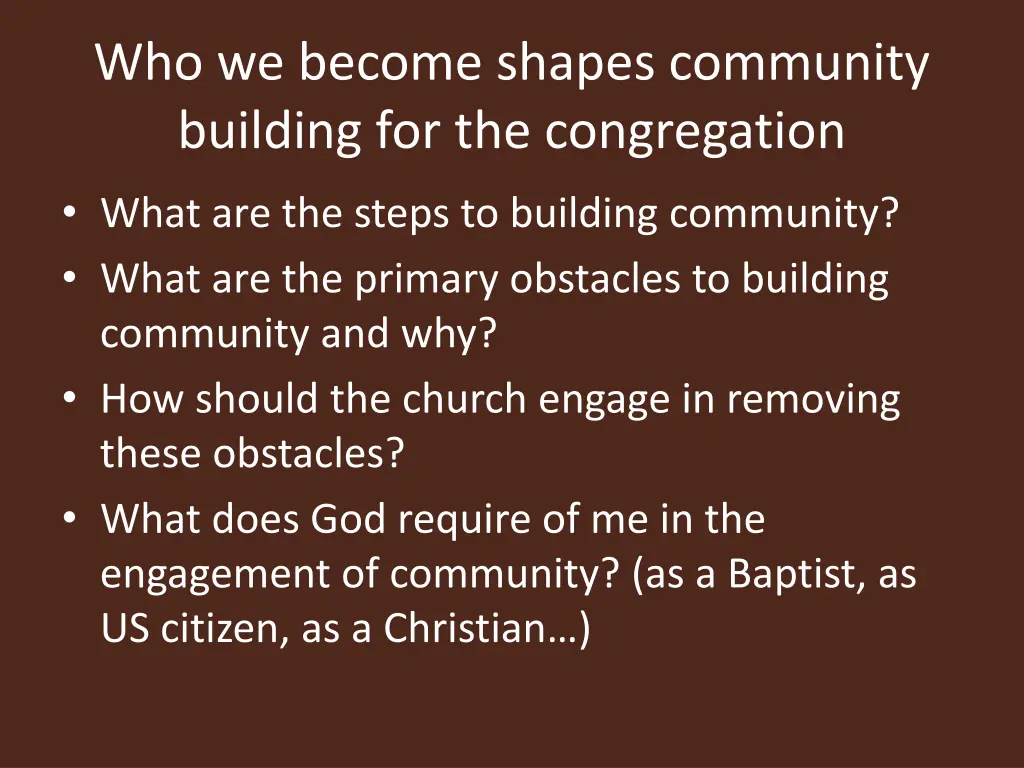 Who we become shapes community building for the congregation

• What are the steps to building community?
• What are the primary obstacles to building community and why?
• How should the church engage in removing these obstacles?
• What does God require of me in the engagement of community? (as a Baptist, as US citizen, as a Christian…)